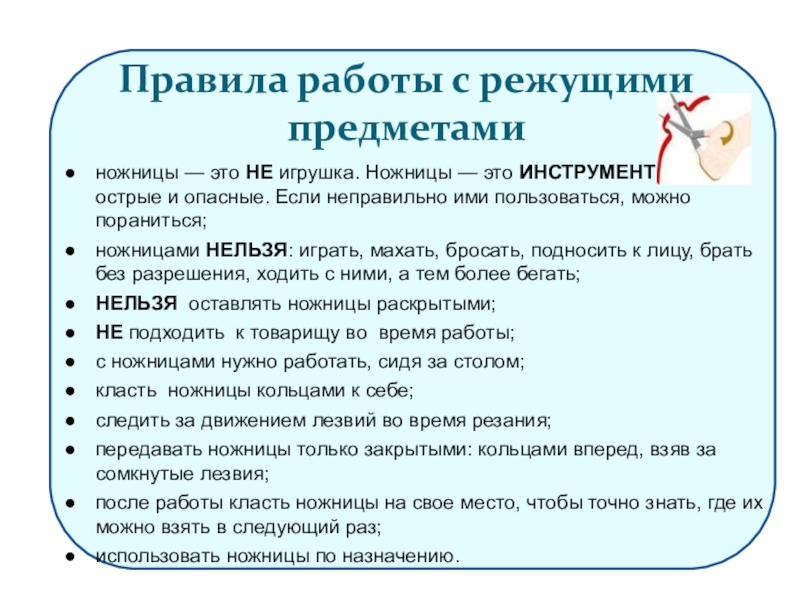 Правила работы с режущими предметами

● ножницы — это НЕ игрушка. Ножницы — это ИНСТРУМЕНТ острые и опасные. Если неправильно ими пользоваться, можно пораниться;

● ножницами НЕЛЬЗЯ: играть, махать, бросать, подносить к лицу, брать без разрешения, ходить с ними, а тем более бегать;

● НЕЛЬЗЯ оставлять ножницы раскрытыми;

● НЕ подходить к товарищу во время работы;

● с ножницами нужно работать, сидя за столом;

● класть ножницы кольцами к себе;

● следить за движением лезвий во время резания;

● передавать ножницы только закрытыми: кольцами вперед, взяв за сомкнутые лезвия;

● после работы класть ножницы на свое место, чтобы точно знать, где их можно взять в следующий раз;

● использовать ножницы по назначению.